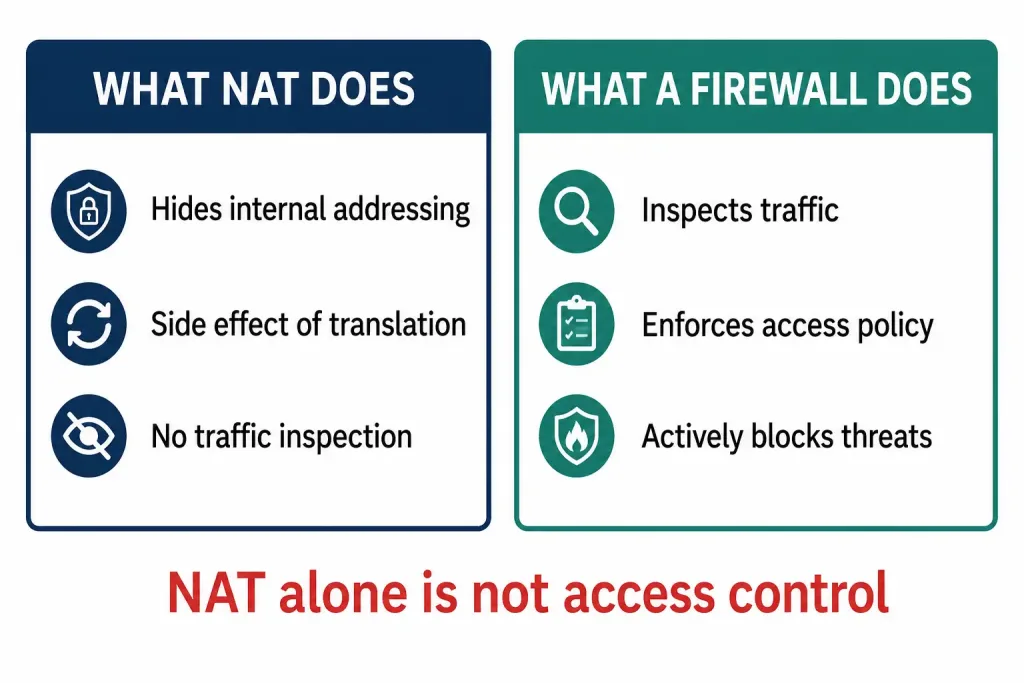 WHAT NAT DOES

Hides internal addressing

Side effect of translation

No traffic inspection

WHAT A FIREWALL DOES

Inspects traffic

Enforces access policy

Actively blocks threats

NAT alone is not access control